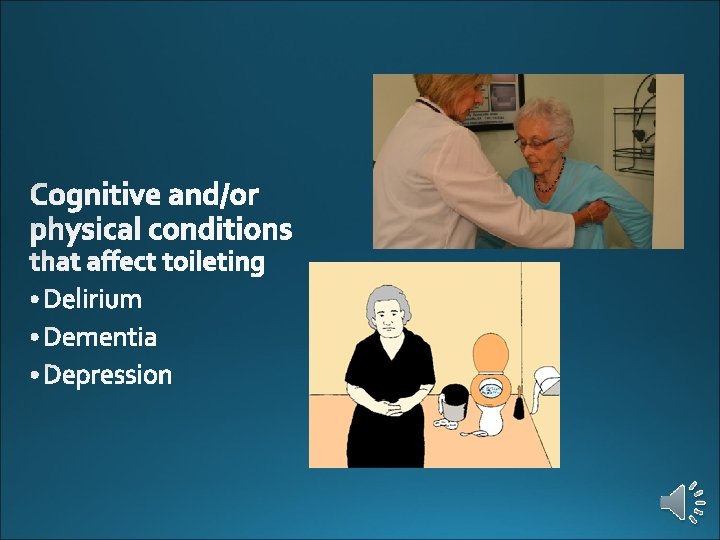 Cognitive and/or physical conditions that affect toileting

• Delirium
• Dementia
• Depression